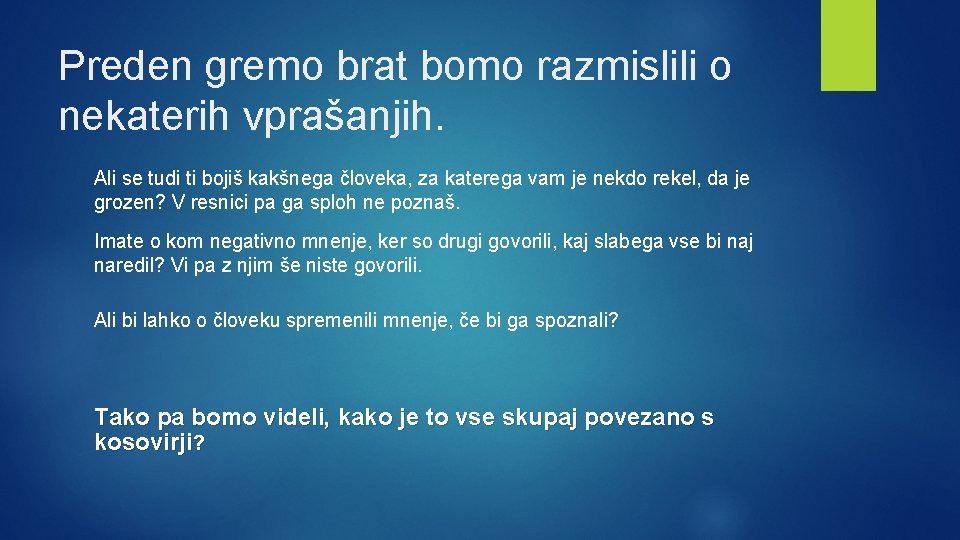 Preden gremo brat bomo razmislili o nekaterih vprašanjih.

Ali se tudi ti bojiš kakšnega človeka, za katerega vam je nekdo rekel, da je grozen? V resnici pa ga sploh ne poznaš.

Imate o kom negativno mnenje, ker so drugi govorili, kaj slabega vse bi naj naredil? Vi pa z njim še niste govorili.

Ali bi lahko o človeku spremenili mnenje, če bi ga spoznali?

Tako pa bomo videli, kako je to vse skupaj povezano s kosovirji?